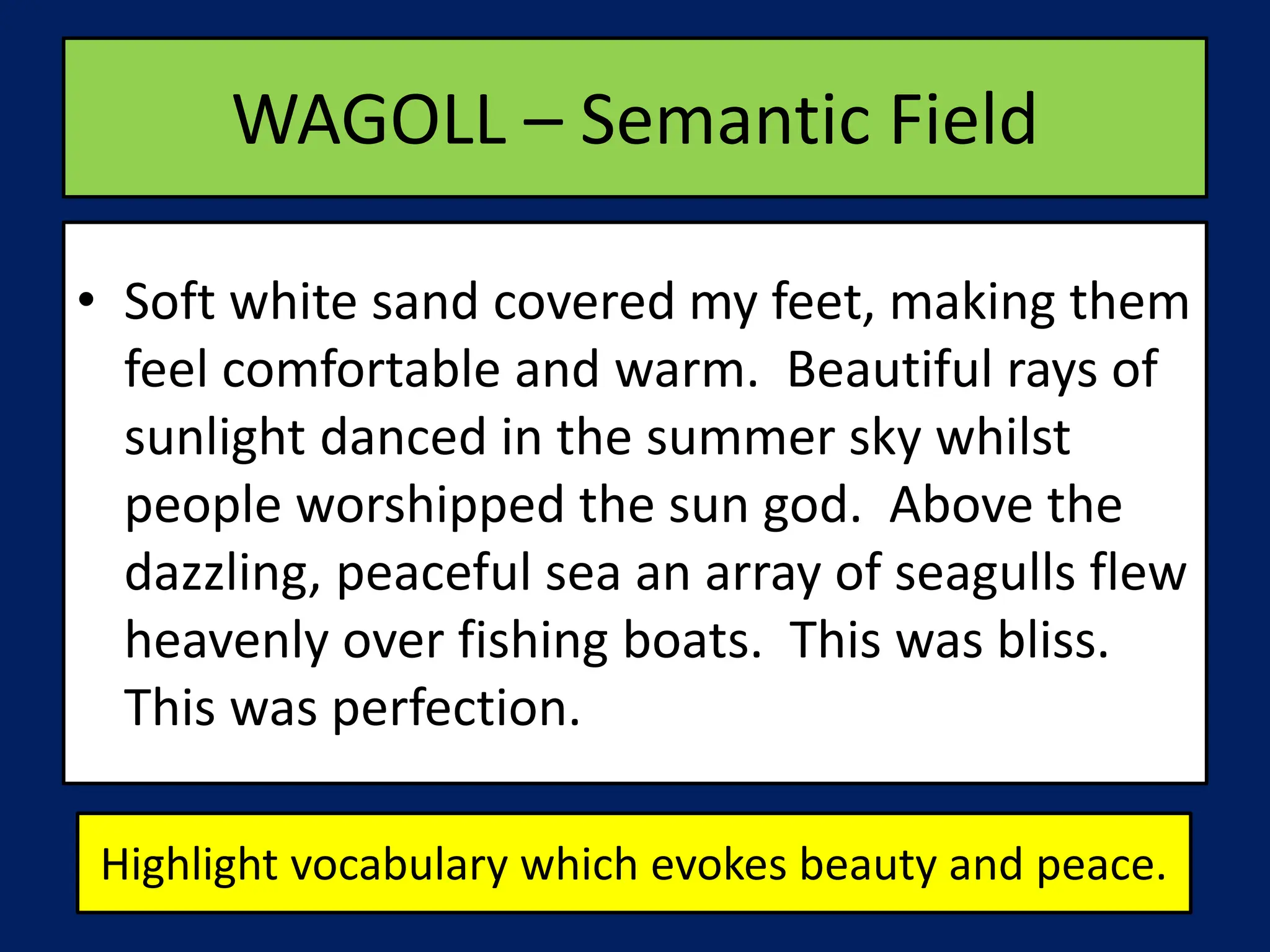 WAGOLL – Semantic Field

• Soft white sand covered my feet, making them feel comfortable and warm. Beautiful rays of sunlight danced in the summer sky whilst people worshipped the sun god. Above the dazzling, peaceful sea an array of seagulls flew heavenly over fishing boats. This was bliss. This was perfection.

Highlight vocabulary which evokes beauty and peace.